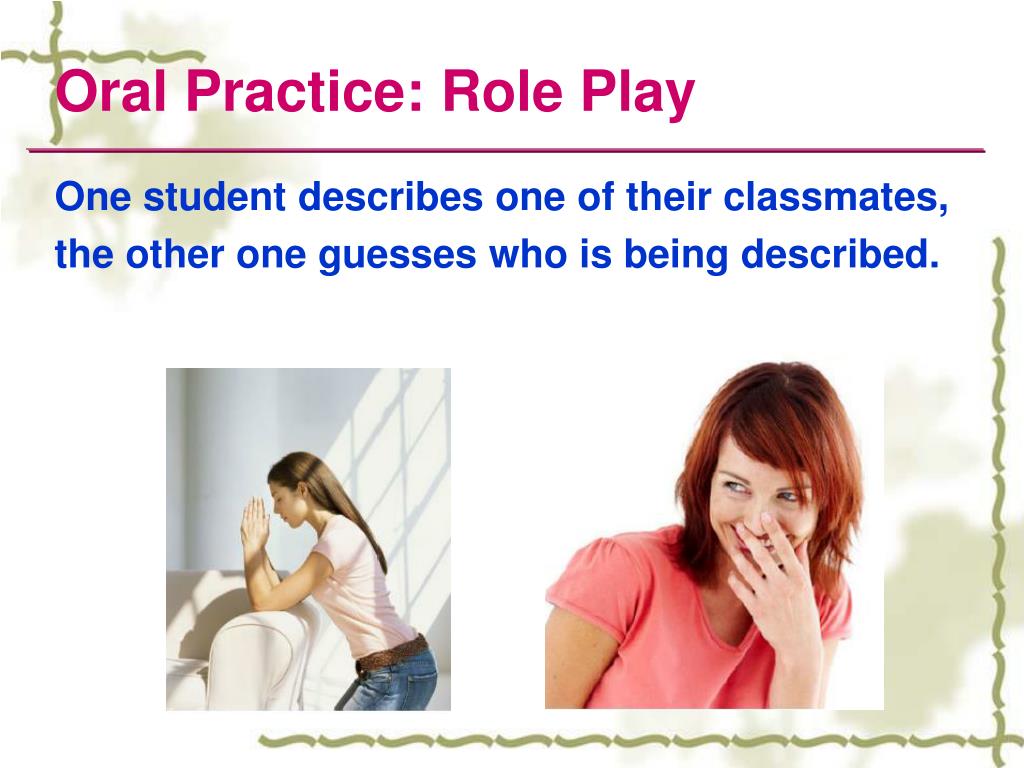 Oral Practice: Role Play

One student describes one of their classmates, the other one guesses who is being described.